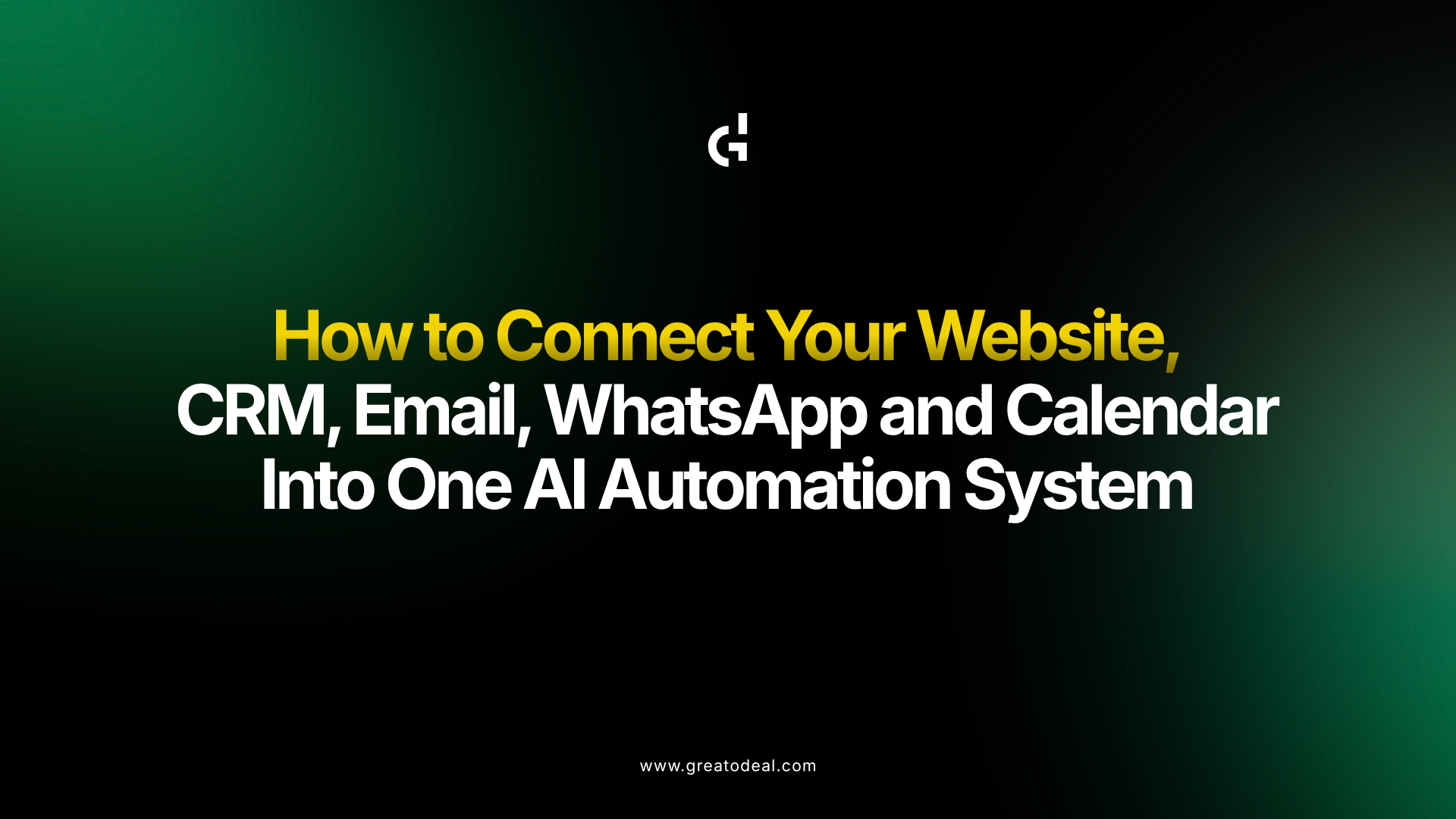 How to Connect Your Website, CRM, Email, WhatsApp and Calendar Into One AI Automation System

www.greatodeal.com